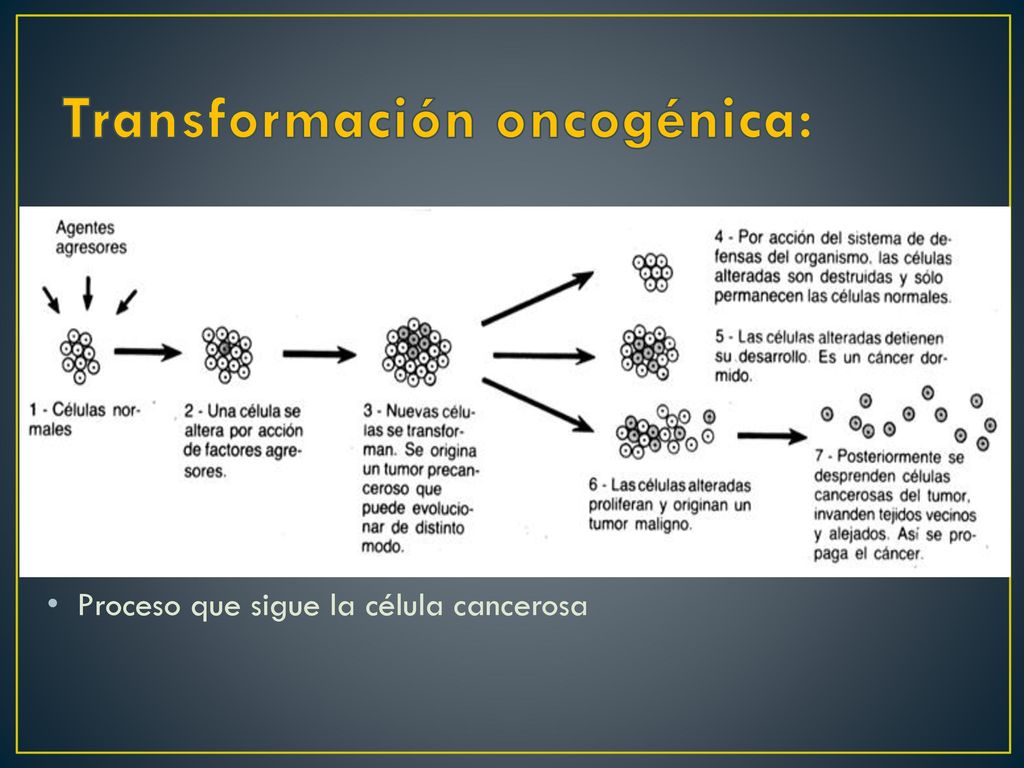 Transformación oncogénica:

Agentes agresores

1 - Células normales

2 - Una célula se altera por acción de factores agresores.

3 - Nuevas células se transforman. Se origina un tumor precanceroso que puede evolucionar de distinto modo.

4 - Por acción del sistema de defensas del organismo, las células alteradas son destruidas y sólo permanecen las células normales.

5 - Las células alteradas detienen su desarrollo. Es un cáncer dormido.

6 - Las células alteradas proliferan y originan un tumor maligno.

7 - Posteriormente se desprenden células cancerosas del tumor, invanden tejidos vecinos y alejados. Así se propaga el cáncer.

• Proceso que sigue la célula cancerosa